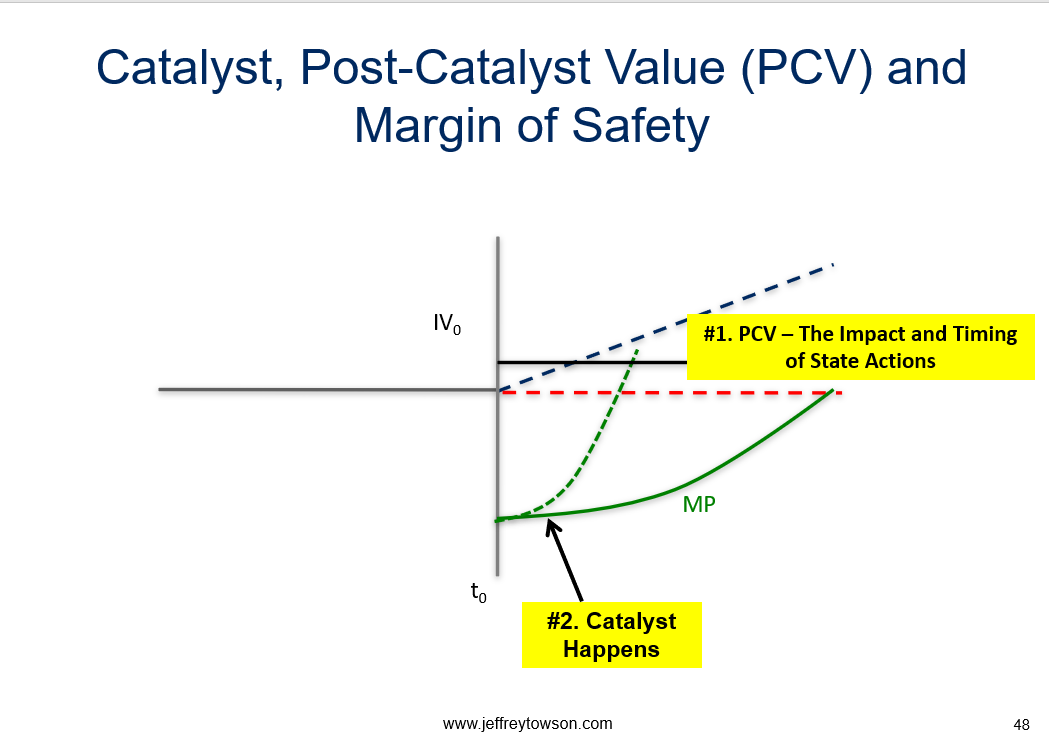 Catalyst, Post-Catalyst Value (PCV) and Margin of Safety

$IV_0$

#1. PCV – The Impact and Timing of State Actions

MP

$t_0$

#2. Catalyst Happens

www.jeffreytowson.com

48